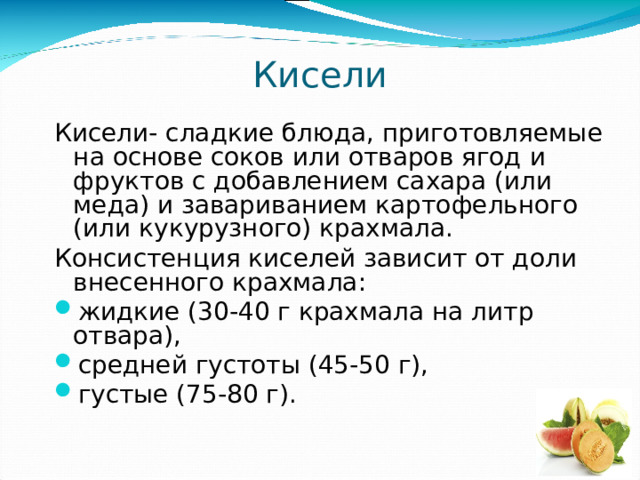 Кисели

Кисели- сладкие блюда, приготовляемые на основе соков или отваров ягод и фруктов с добавлением сахара (или меда) и завариванием картофельного (или кукурузного) крахмала.

Консистенция киселей зависит от доли внесенного крахмала:

- жидкие (30-40 г крахмала на литр отвара),
- средней густоты (45-50 г),
- густые (75-80 г).